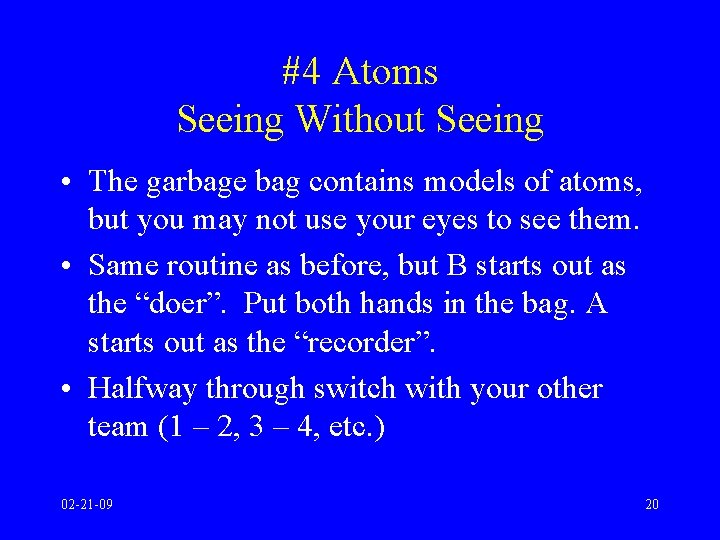 #4 Atoms
Seeing Without Seeing

• The garbage bag contains models of atoms, but you may not use your eyes to see them.

• Same routine as before, but B starts out as the “doer”. Put both hands in the bag. A starts out as the “recorder”.

• Halfway through switch with your other team (1 – 2, 3 – 4, etc.)

02-21-09

20